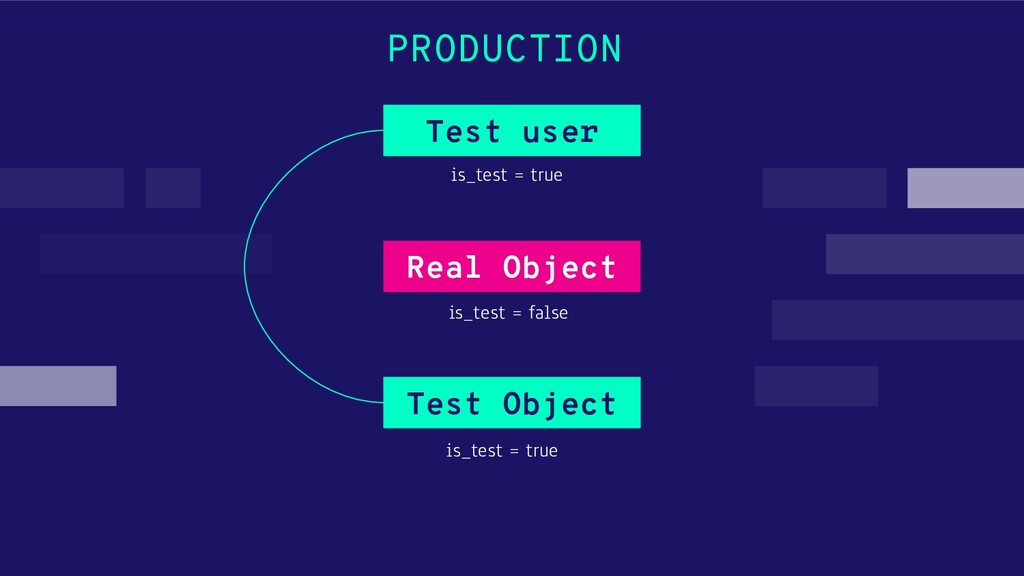 PRODUCTION

Test user

is_test = true

Real Object

is_test = false

Test Object

is_test = true